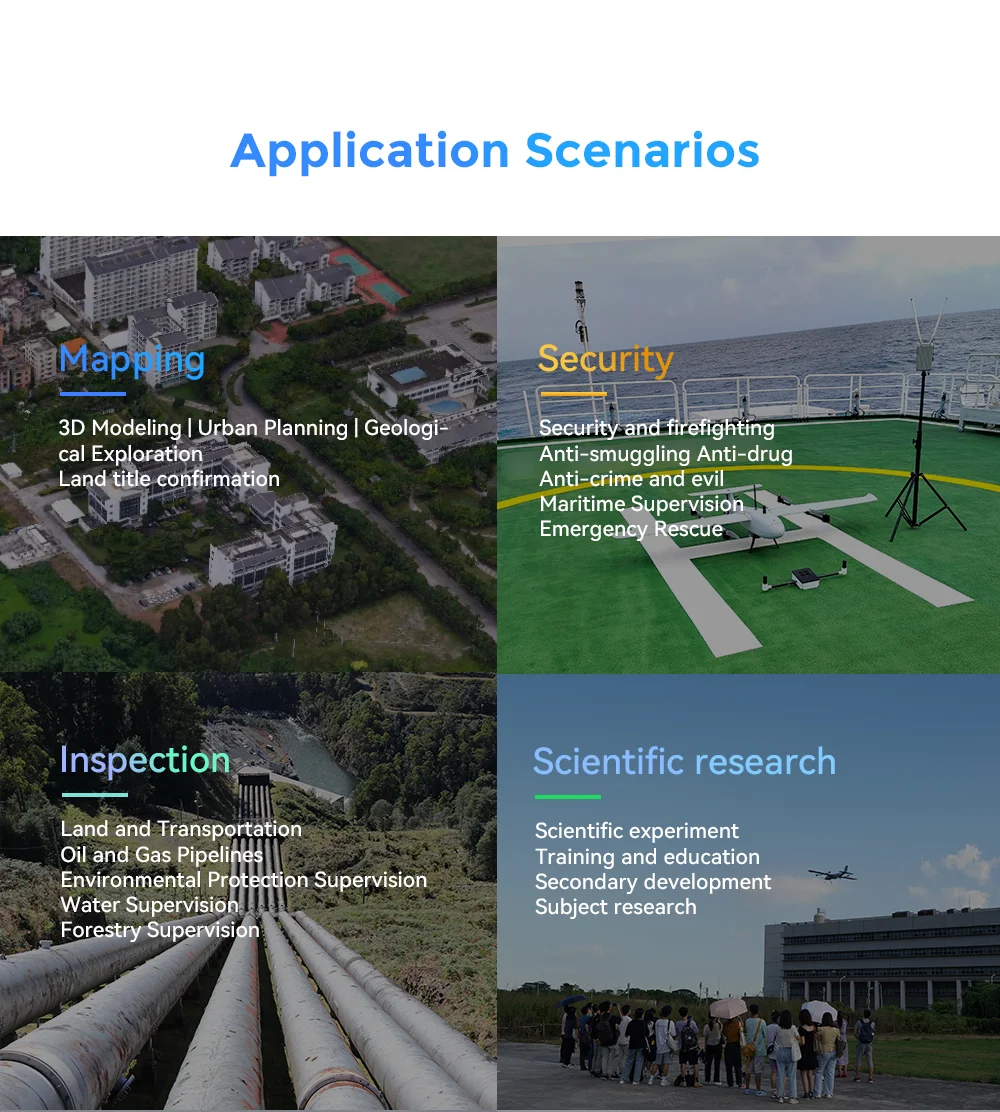 Application Scenarios

Mapping

3D Modeling | Urban Planning | Geological Exploration
Land title confirmation

Security

Security and firefighting
Anti-smuggling Anti-drug
Anti-crime and evil
Maritime Supervision
Emergency Rescue

Inspection

Land and Transportation
Oil and Gas Pipelines
Environmental Protection Supervision
Water Supervision
Forestry Supervision

Scientific research

Scientific experiment
Training and education
Secondary development
Subject research